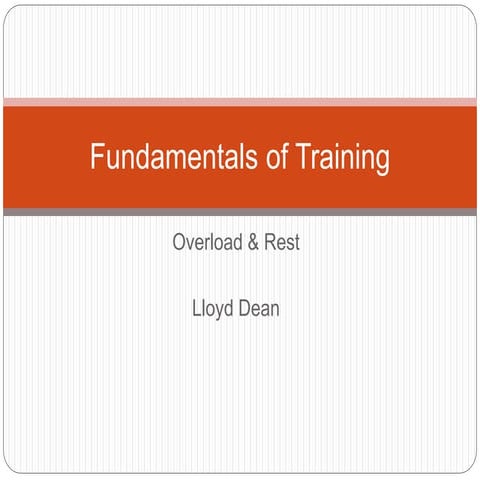 Fundamentals of Training

Overload & Rest

Lloyd Dean